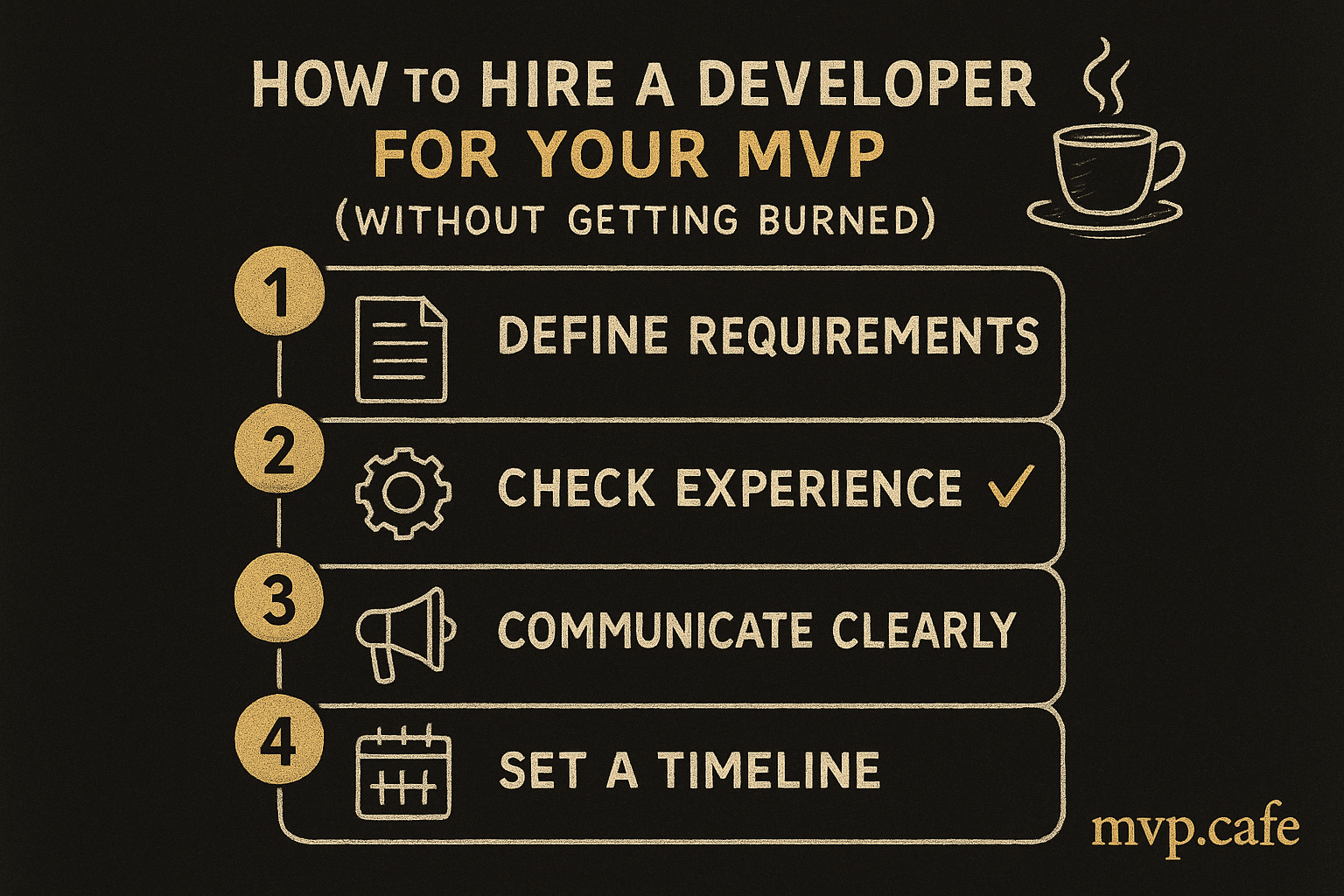 HOW TO HIRE A DEVELOPER
FOR YOUR MVP
(WITHOUT GETTING BURNED)

1 DEFINE REQUIREMENTS

2 CHECK EXPERIENCE ✓

3 COMMUNICATE CLEARLY

4 SET A TIMELINE

mvp.cafe